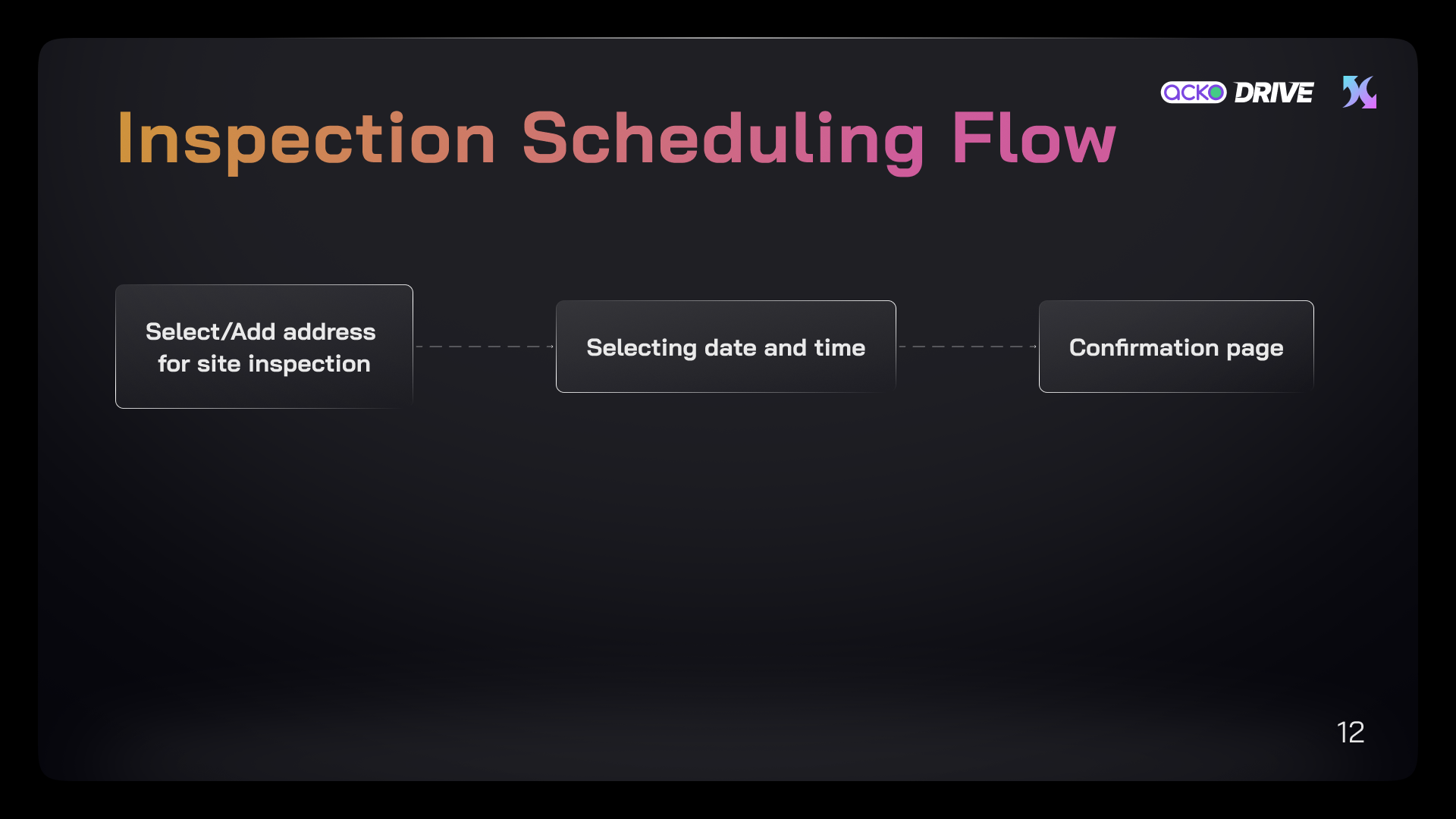 acko DRIVE

Inspection Scheduling Flow

Select/Add address for site inspection

Selecting date and time

Confirmation page

12